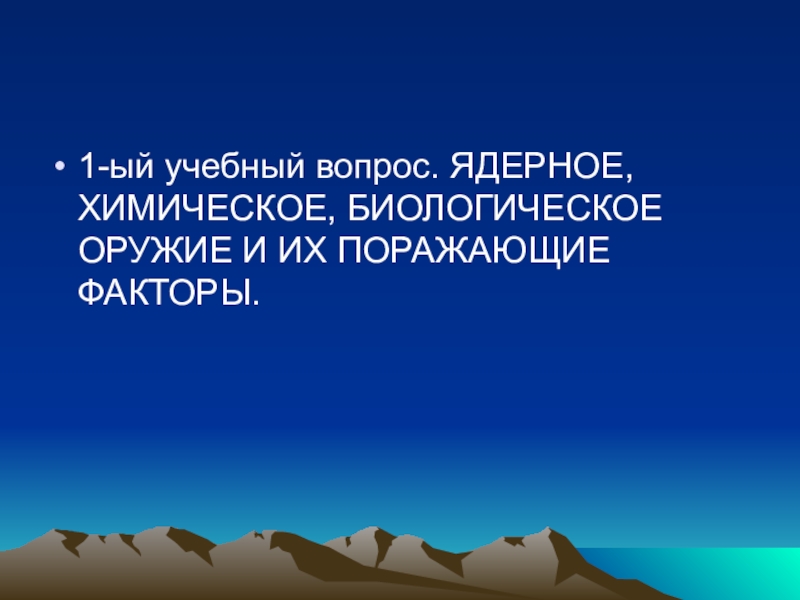 • 1-ый учебный вопрос. ЯДЕРНОЕ, ХИМИЧЕСКОЕ, БИОЛОГИЧЕСКОЕ ОРУЖИЕ И ИХ ПОРАЖАЮЩИЕ ФАКТОРЫ.